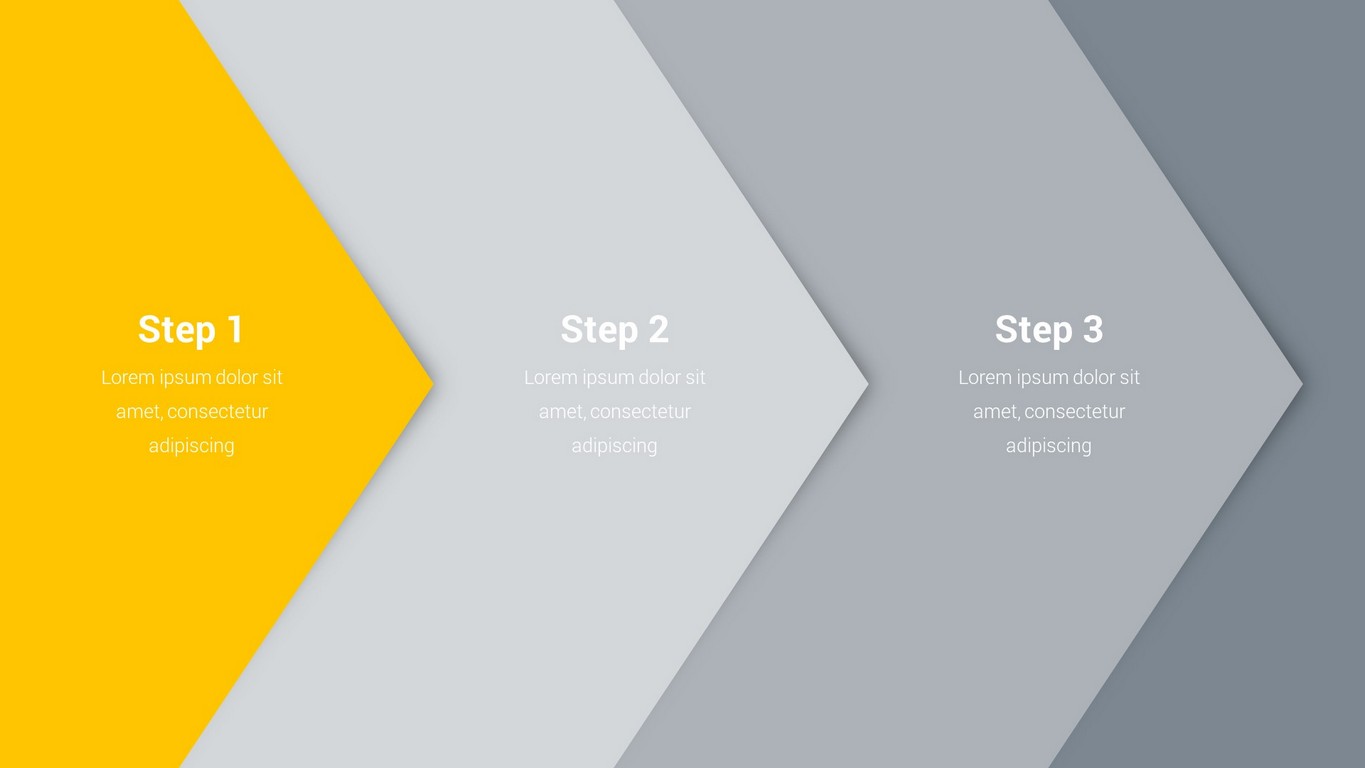 Step 1

Lorem ipsum dolor sit amet, consectetur adipiscing

Step 2

Lorem ipsum dolor sit amet, consectetur adipiscing

Step 3

Lorem ipsum dolor sit amet, consectetur adipiscing